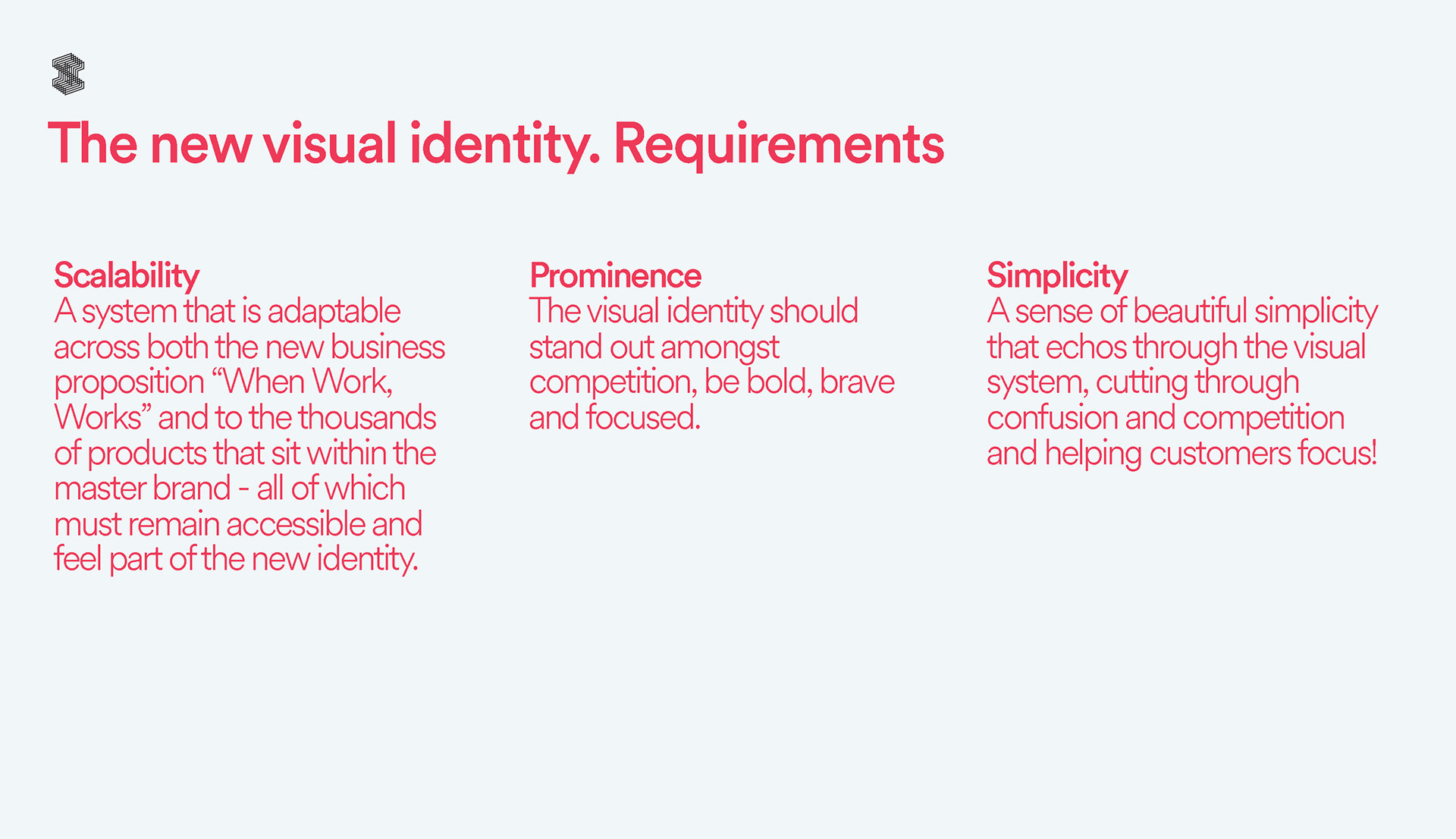 The new visual identity. Requirements

Scalability
A system that is adaptable across both the new business proposition “When Work, Works” and to the thousands of products that sit within the master brand - all of which must remain accessible and feel part of the new identity.

Prominence
The visual identity should stand out amongst competition, be bold, brave and focused.

Simplicity
A sense of beautiful simplicity that echos through the visual system, cutting through confusion and competition and helping customers focus!